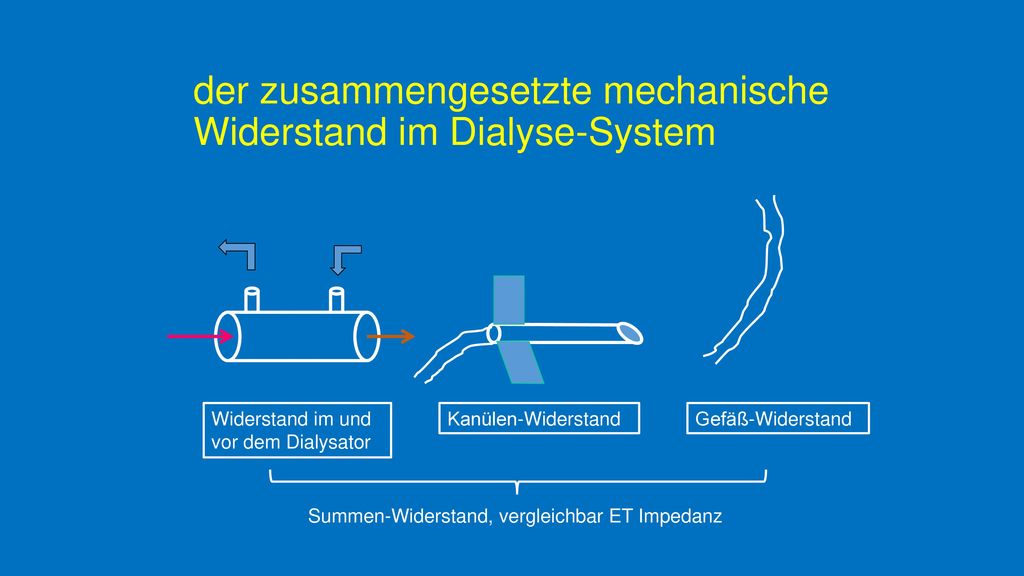 der zusammengesetzte mechanische Widerstand im Dialyse-System

Widerstand im und vor dem Dialysator

Kanülen-Widerstand

Gefäß-Widerstand

Summen-Widerstand, vergleichbar ET Impedanz